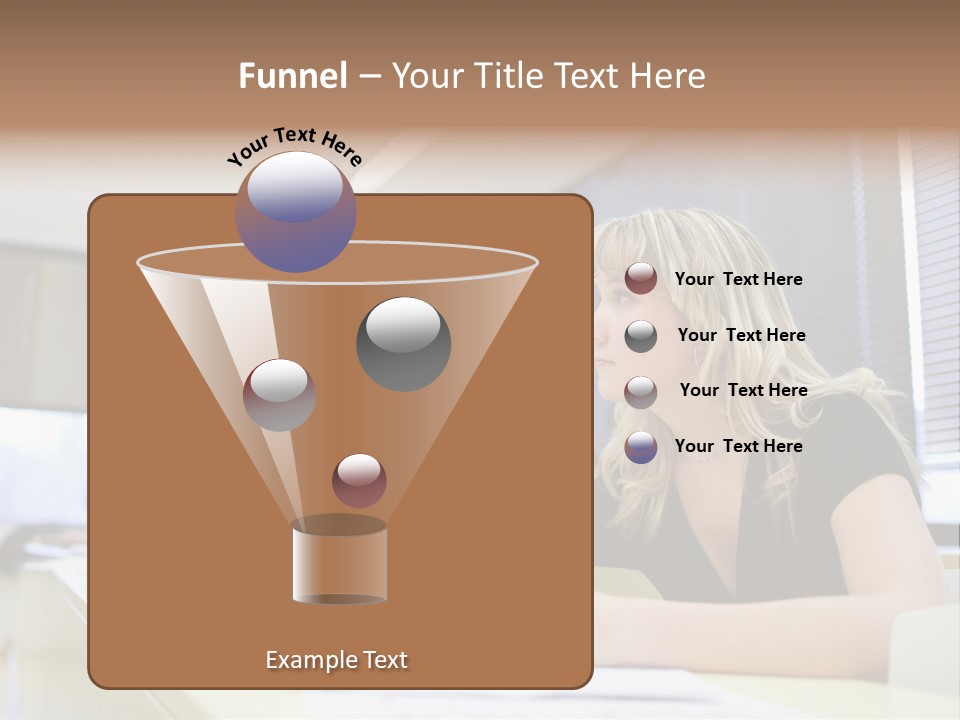 Funnel – Your Title Text Here

Your Text Here

Your Text Here

Your Text Here

Your Text Here

Your Text Here

Example Text